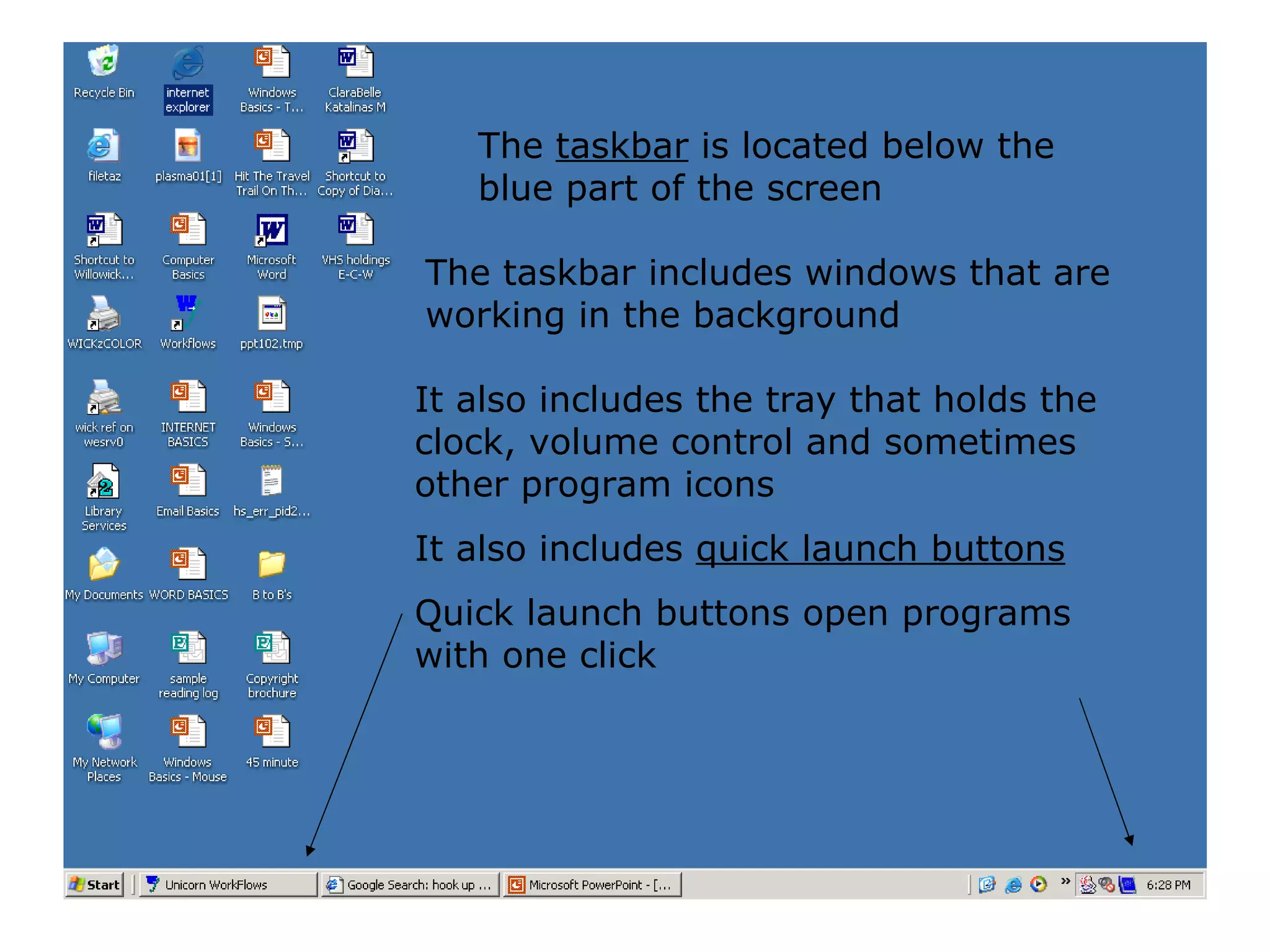 Recycle Bin
internet explorer
Windows Basics - T...
ClaraBelle Katalinas M
filetaz
plasma01[1]
Hit The Travel Trail On Th...
Shortcut to Copy of Dia...
Shortcut to Willowick...
Computer Basics
Microsoft Word
VHS holdings E-C-W
WICKzCOLOR
Workflows
ppt102.tmp
wick ref on wesrv0
INTERNET BASICS
Windows Basics - S...
Library Services
Email Basics
hs_err_pid2...
My Documents
WORD BASICS
B to B's
My Computer
sample reading log
Copyright brochure
My Network Places
Windows Basics - Mouse
45 minute

The taskbar is located below the blue part of the screen

The taskbar includes windows that are working in the background

It also includes the tray that holds the clock, volume control and sometimes other program icons

It also includes quick launch buttons

Quick launch buttons open programs with one click

Start
Unicorn WorkFlows
Google Search: hook up ...
Microsoft PowerPoint - [...
»
6:28 PM